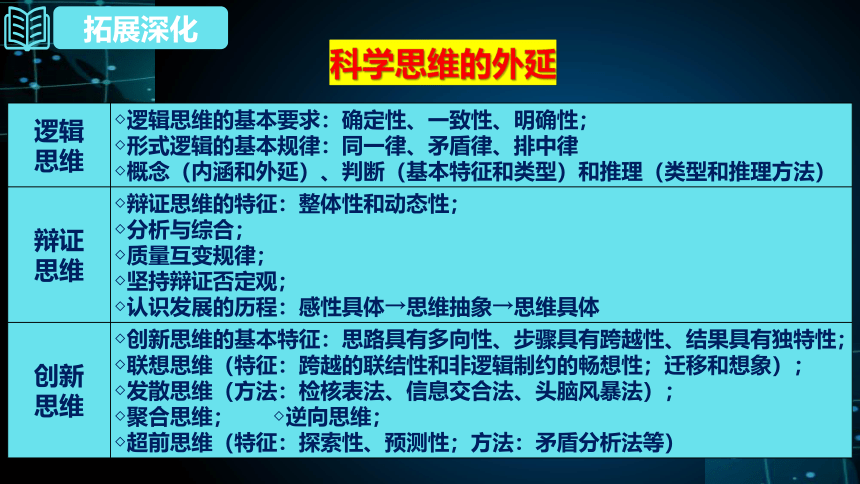 拓展深化

科学思维的外延

| 逻辑思维 | ◇逻辑思维的基本要求：确定性、一致性、明确性；<br>◇形式逻辑的基本规律：同一律、矛盾律、排中律<br>◇概念（内涵和外延）、判断（基本特征和类型）和推理（类型和推理方法） |
|---|---|
| 辩证思维 | ◇辩证思维的特征：整体性和动态性；<br>◇分析与综合；<br>◇质量互变规律；<br>◇坚持辩证否定观；<br>◇认识发展的历程：感性具体→思维抽象→思维具体 |
| 创新思维 | ◇创新思维的基本特征：思路具有多向性、步骤具有跨越性、结果具有独特性；<br>◇联想思维（特征：跨越的联结性和非逻辑制约的畅想性；迁移和想象）；<br>◇发散思维（方法：检核表法、信息交合法、头脑风暴法）；<br>◇聚合思维；　◇逆向思维；<br>◇超前思维（特征：探索性、预测性；方法：矛盾分析法等） |